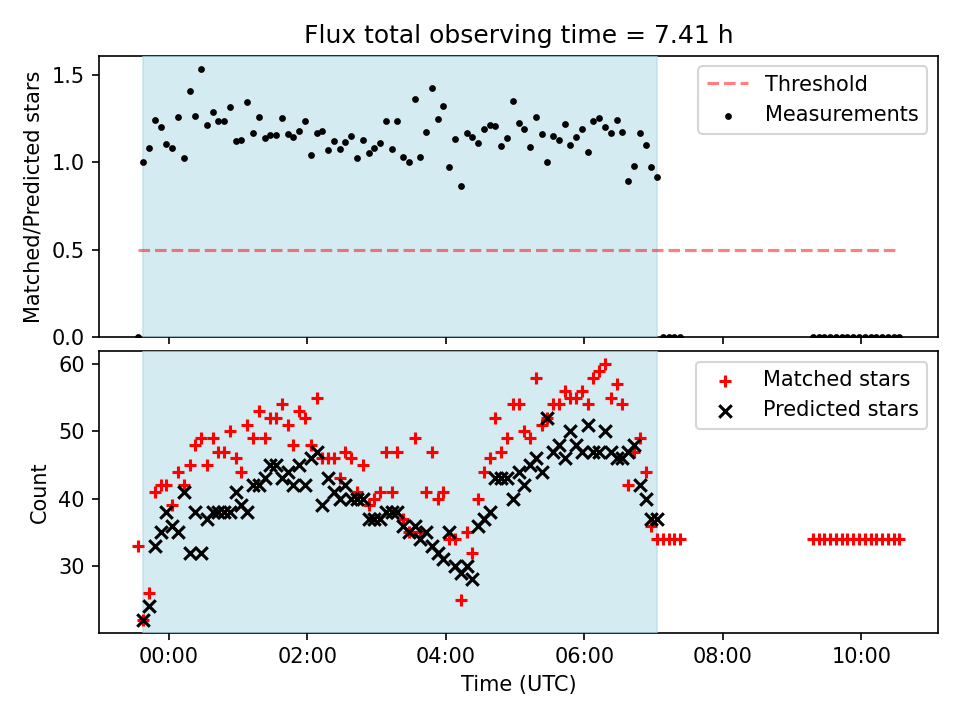 Flux total observing time = 7.41 h

Matched/Predicted stars

1.5
1.0
0.5
0.0

Threshold
Measurements

Count

60
50
40
30

Matched stars
Predicted stars

00:00
02:00
04:00
06:00
08:00
10:00

Time (UTC)